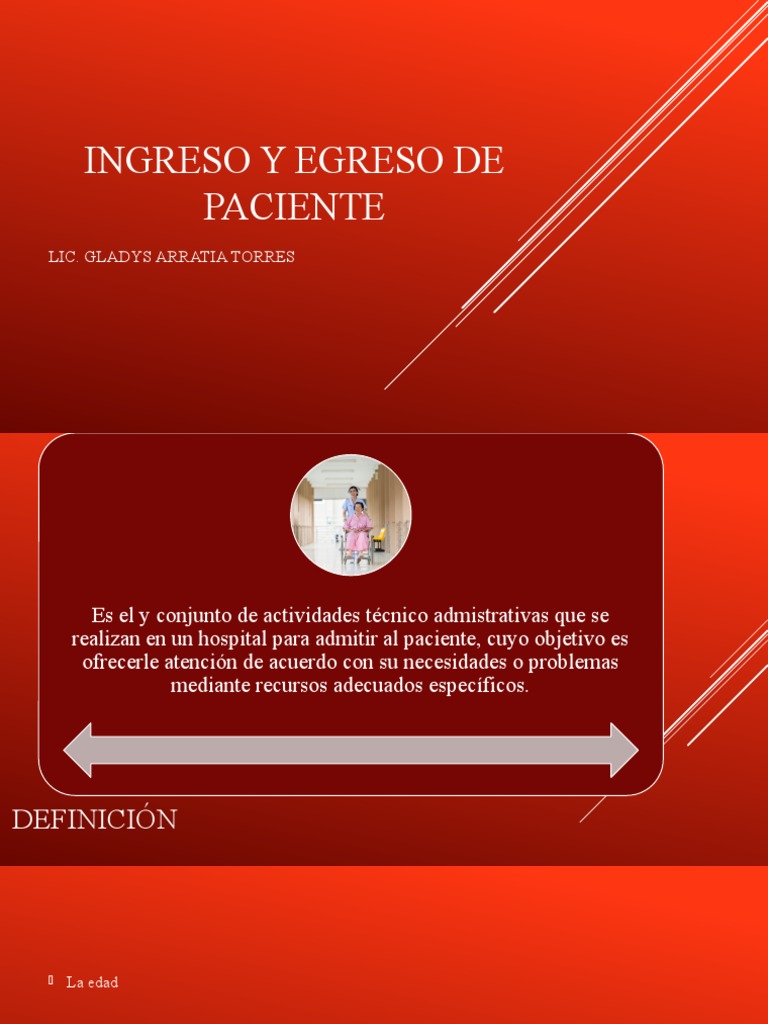 INGRESO Y EGRESO DE PACIENTE

LIC. GLADYS ARRATIA TORRES

Es el y conjunto de actividades técnico admistrativas que se realizan en un hospital para admitir al paciente, cuyo objetivo es ofrecerle atención de acuerdo con su necesidades o problemas mediante recursos adecuados específicos.

DEFINICIÓN

La edad